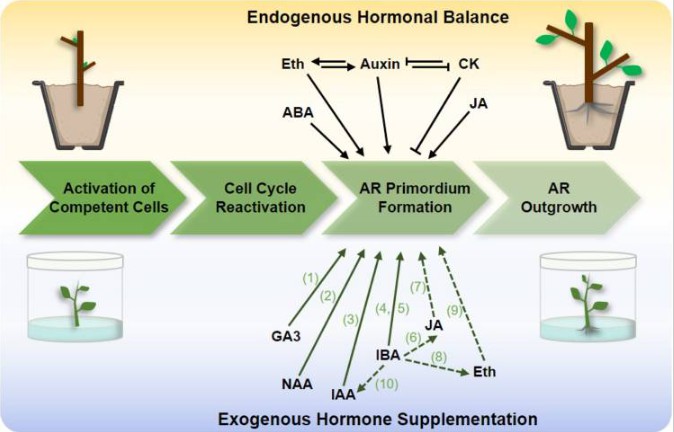 Endogenous Hormonal Balance

Eth
Auxin
CK
ABA
JA

Activation of Competent Cells
Cell Cycle Reactivation
AR Primordium Formation
AR Outgrowth

(1)
(2)
(3)
(4, 5)
(7)
(9)
(6)
(8)
(10)
GA3
NAA
IAA
IBA
JA
Eth

Exogenous Hormone Supplementation